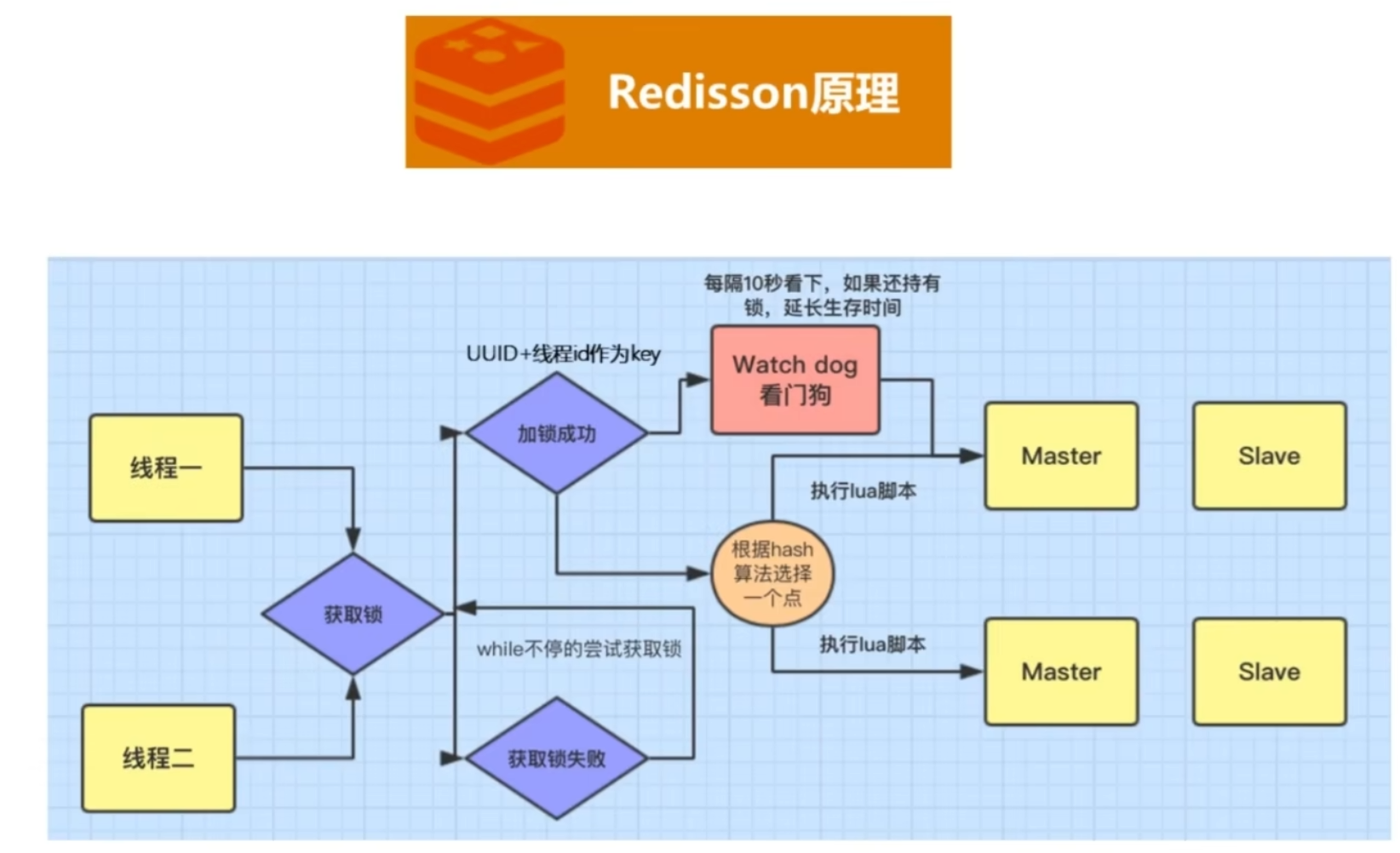 Redisson原理

每隔10秒看下，如果还持有锁，延长生存时间

UUID+线程id作为key

Watch dog
看门狗

线程一

加锁成功

Master

Slave

执行lua脚本

根据hash算法选择一个点

获取锁

while不停的尝试获取锁

执行lua脚本

Master

Slave

线程二

获取锁失败